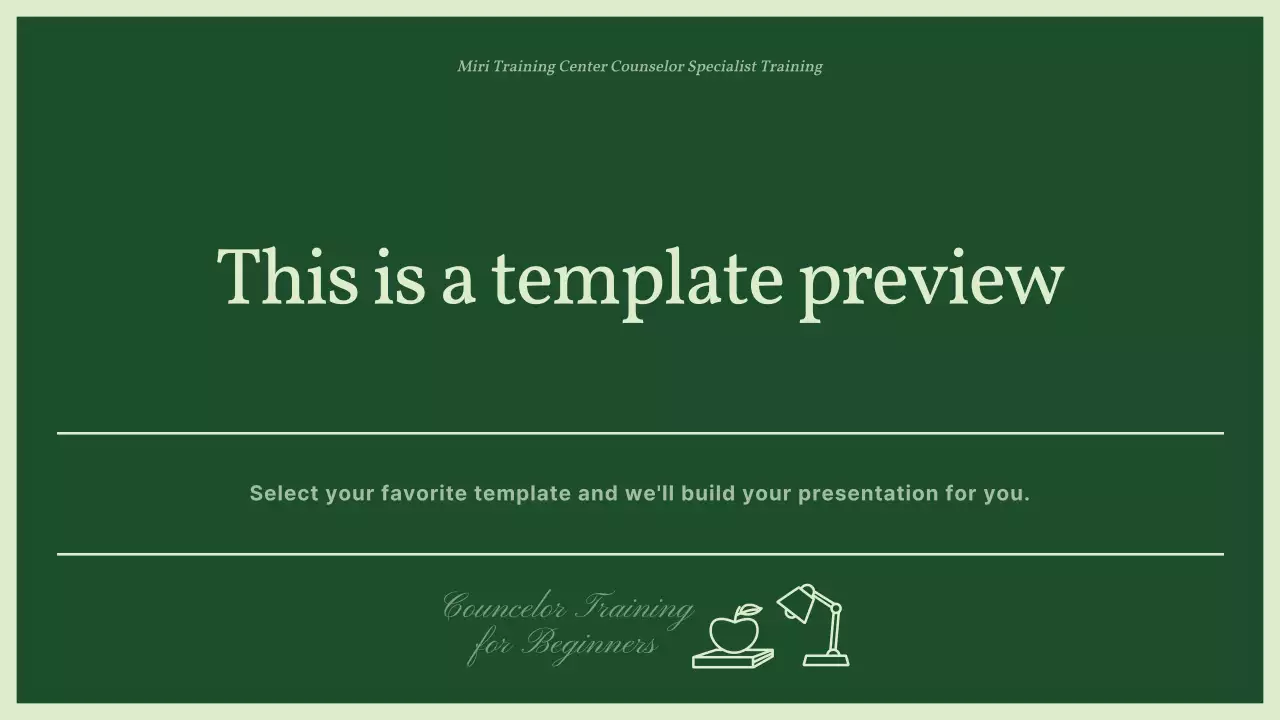 Miri Training Center Counselor Specialist Training

This is a template preview

Select your favorite template and we'll build your presentation for you.

Councelor Training for Beginners